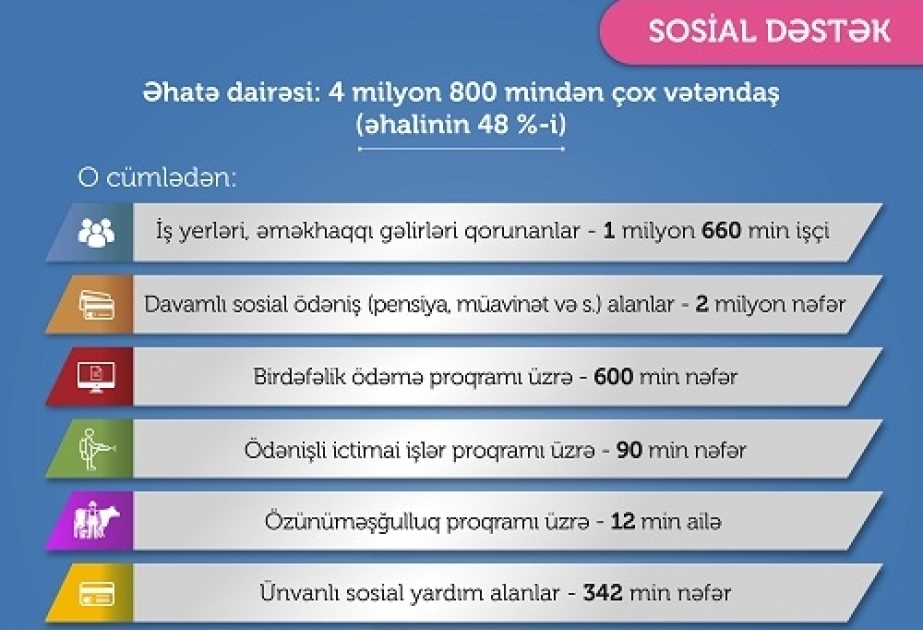 SOSİAL DƏSTƏK

Əhatə dairəsi: 4 milyon 800 mindən çox vətəndaş (əhalinin 48 %-i)

O cümlədən:

İş yerləri, əməkhaqqı gəlirləri qorunanlar - 1 milyon 660 min işçi

Davamlı sosial ödəniş (pensiya, müavinət və s.) alanlar - 2 milyon nəfər

Birdəfəlik ödəmə proqramı üzrə - 600 min nəfər

Ödənişli ictimai işlər proqramı üzrə - 90 min nəfər

Özünüməşğulluq proqramı üzrə - 12 min ailə

Ünvanlı sosial yardım alanlar - 342 min nəfər